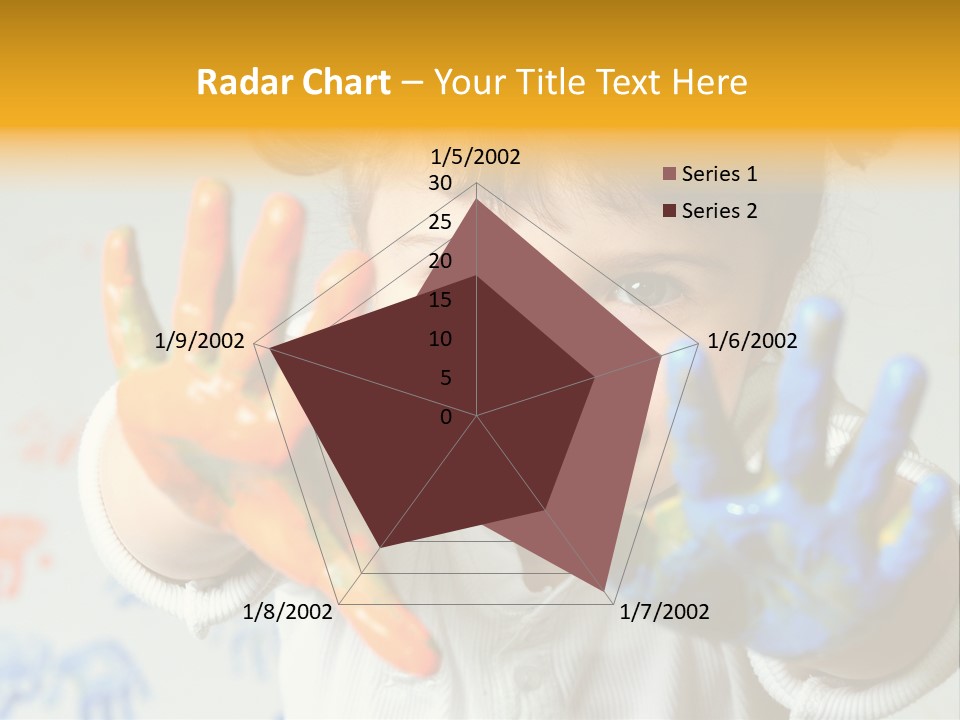 Radar Chart – Your Title Text Here

1/5/2002
30
25
20
15
10
5
0
1/6/2002
1/7/2002
1/8/2002
1/9/2002

Series 1
Series 2